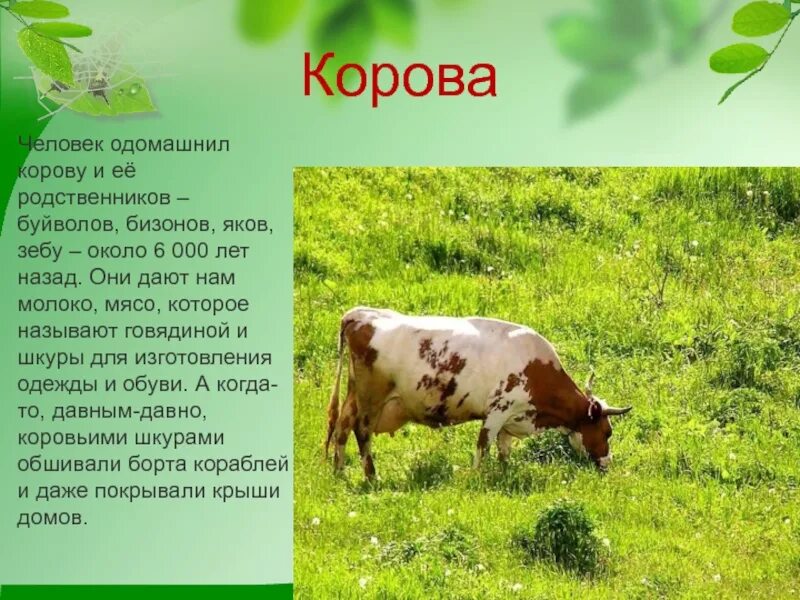 Корова

Человек одомашнил корову и её родственников – буйволов, бизонов, яков, зебу – около 6 000 лет назад. Они дают нам молоко, мясо, которое называют говядиной и шкуры для изготовления одежды и обуви. А когда-то, давным-давно, коровьими шкурами обшивали борта кораблей и даже покрывали крыши домов.